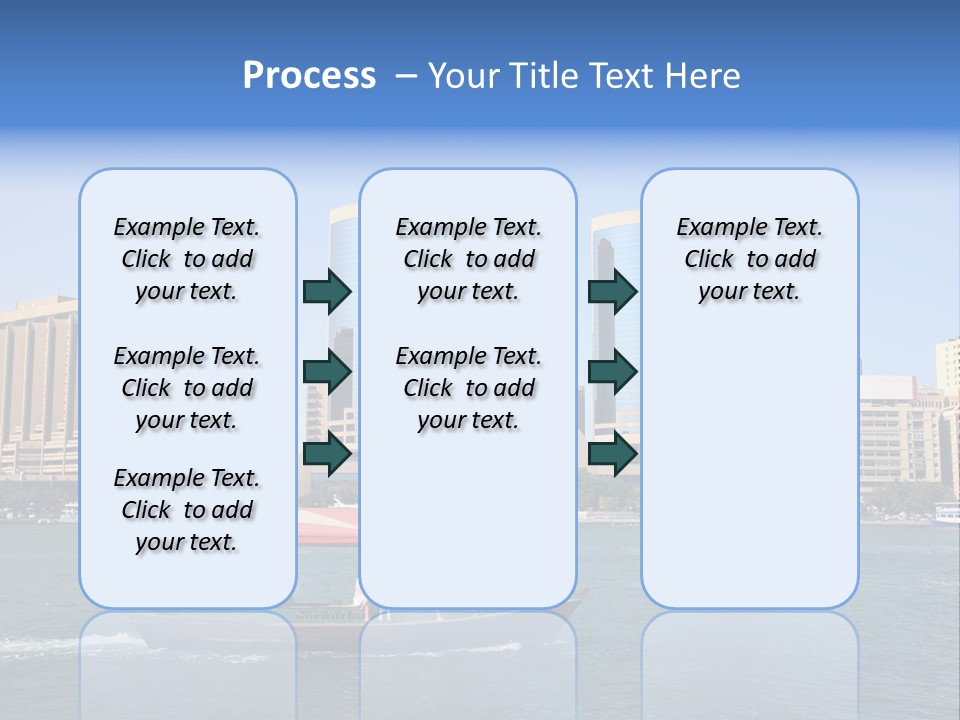 Process – Your Title Text Here

Example Text. Click to add your text.

Example Text. Click to add your text.

Example Text. Click to add your text.

Example Text. Click to add your text.

Example Text. Click to add your text.

Example Text. Click to add your text.